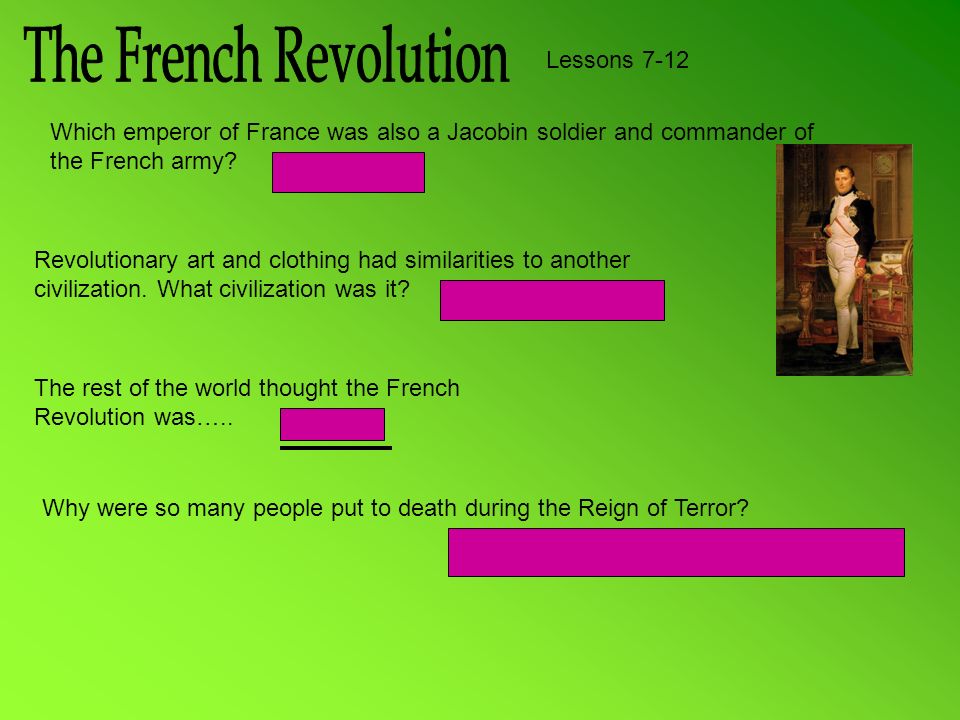 The French Revolution

Lessons 7-12

Which emperor of France was also a Jacobin soldier and commander of the French army?

Revolutionary art and clothing had similarities to another civilization. What civilization was it?

The rest of the world thought the French Revolution was…..

Why were so many people put to death during the Reign of Terror?